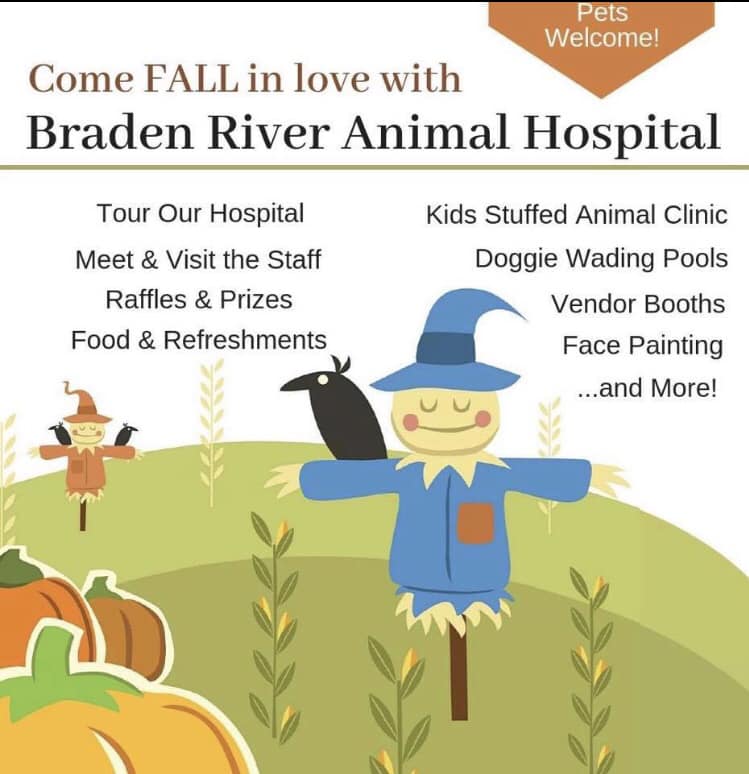 Pets Welcome!

Come FALL in love with

Braden River Animal Hospital

Tour Our Hospital
Meet & Visit the Staff
Raffles & Prizes
Food & Refreshments

Kids Stuffed Animal Clinic
Doggie Wading Pools
Vendor Booths
Face Painting
...and More!